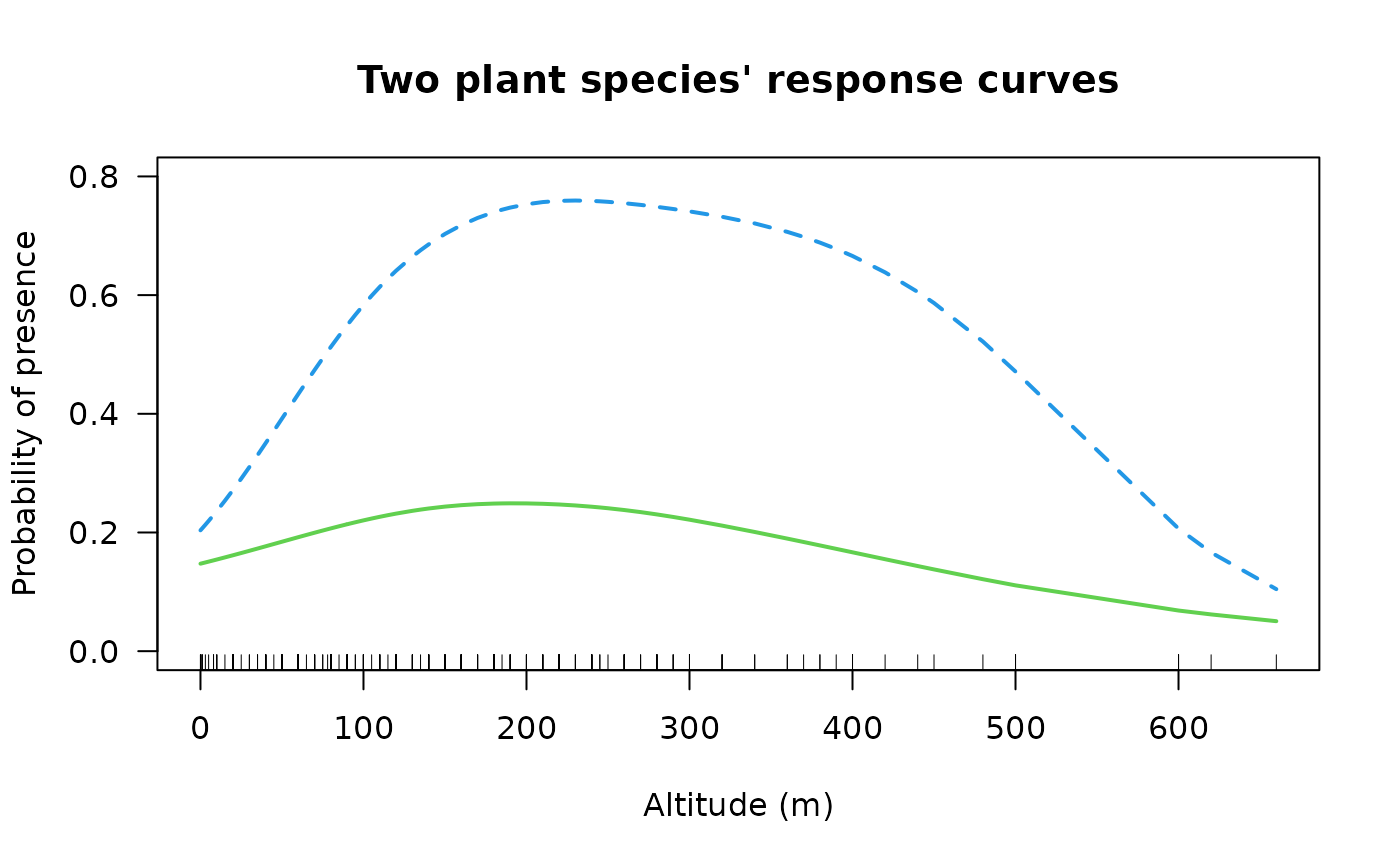 Two plant species' response curves

Probability of presence

0.8
0.6
0.4
0.2
0.0

0
100
200
300
400
500
600

Altitude (m)